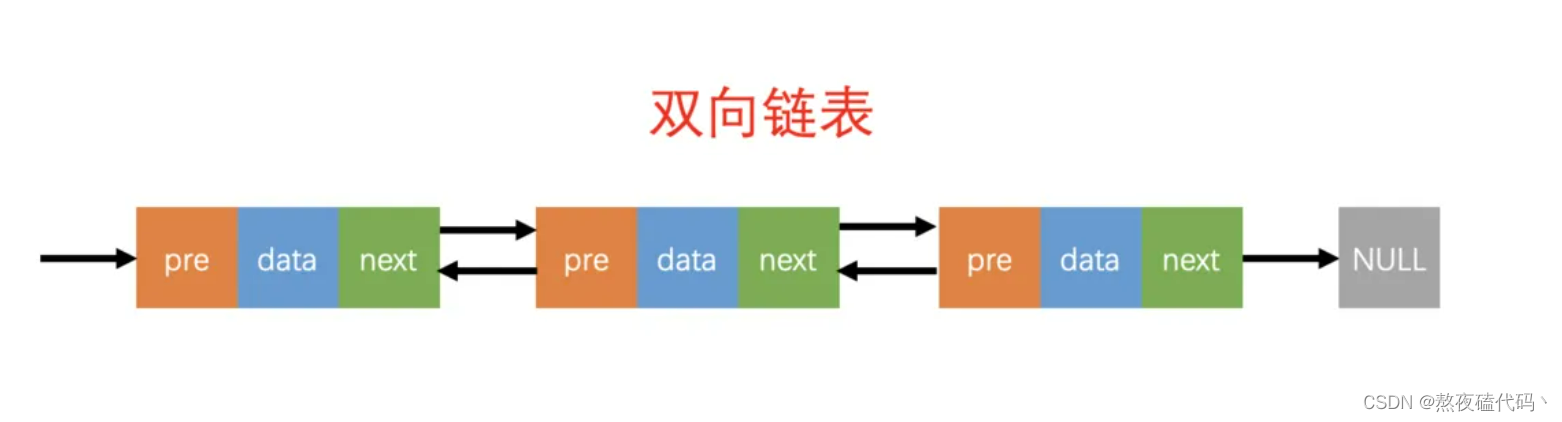 双向链表

pre data next

pre data next

pre data next

NULL

CSDN @熬夜磕代码丶